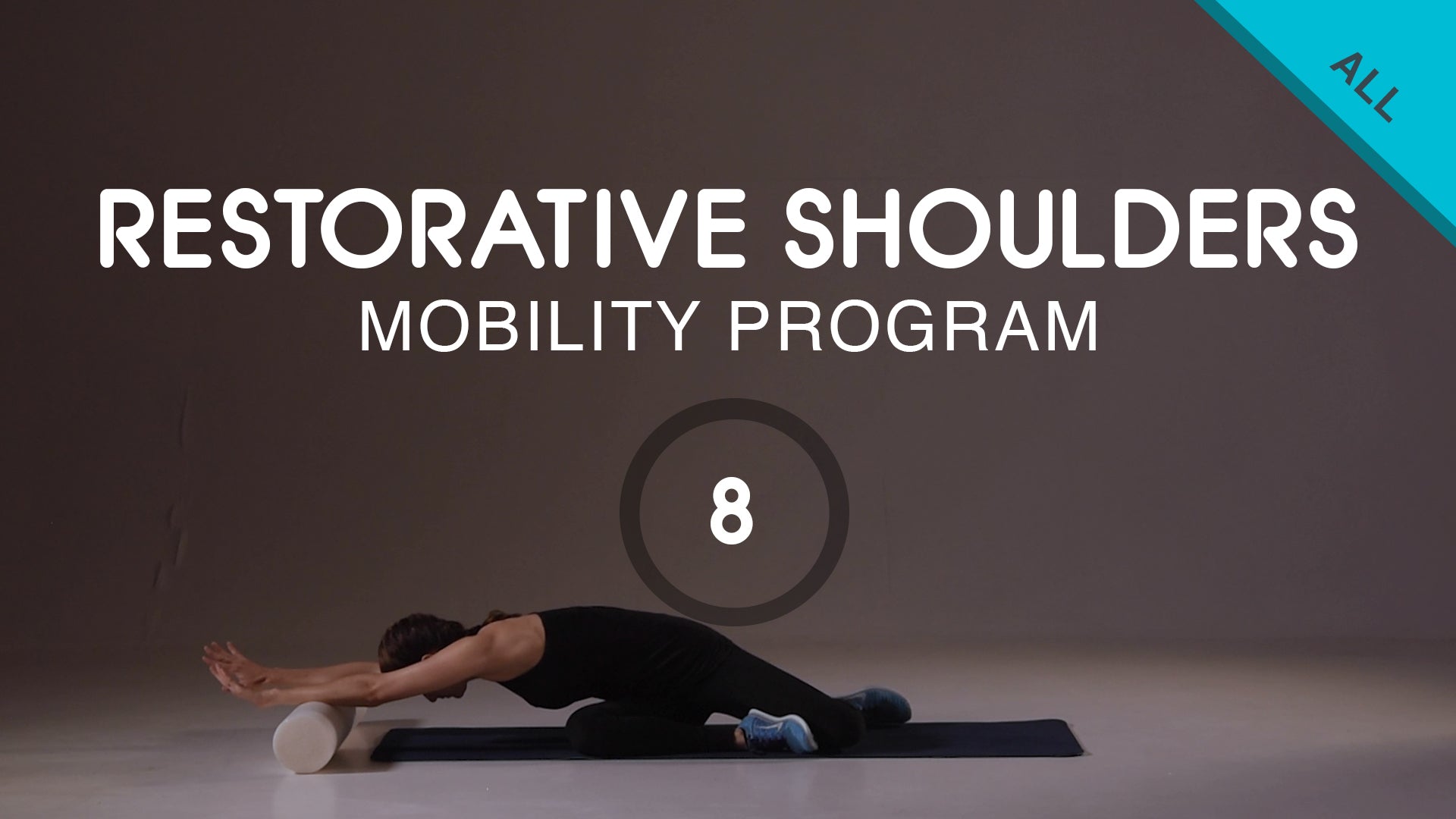 ALL

RESTORATIVE SHOULDERS
MOBILITY PROGRAM

8